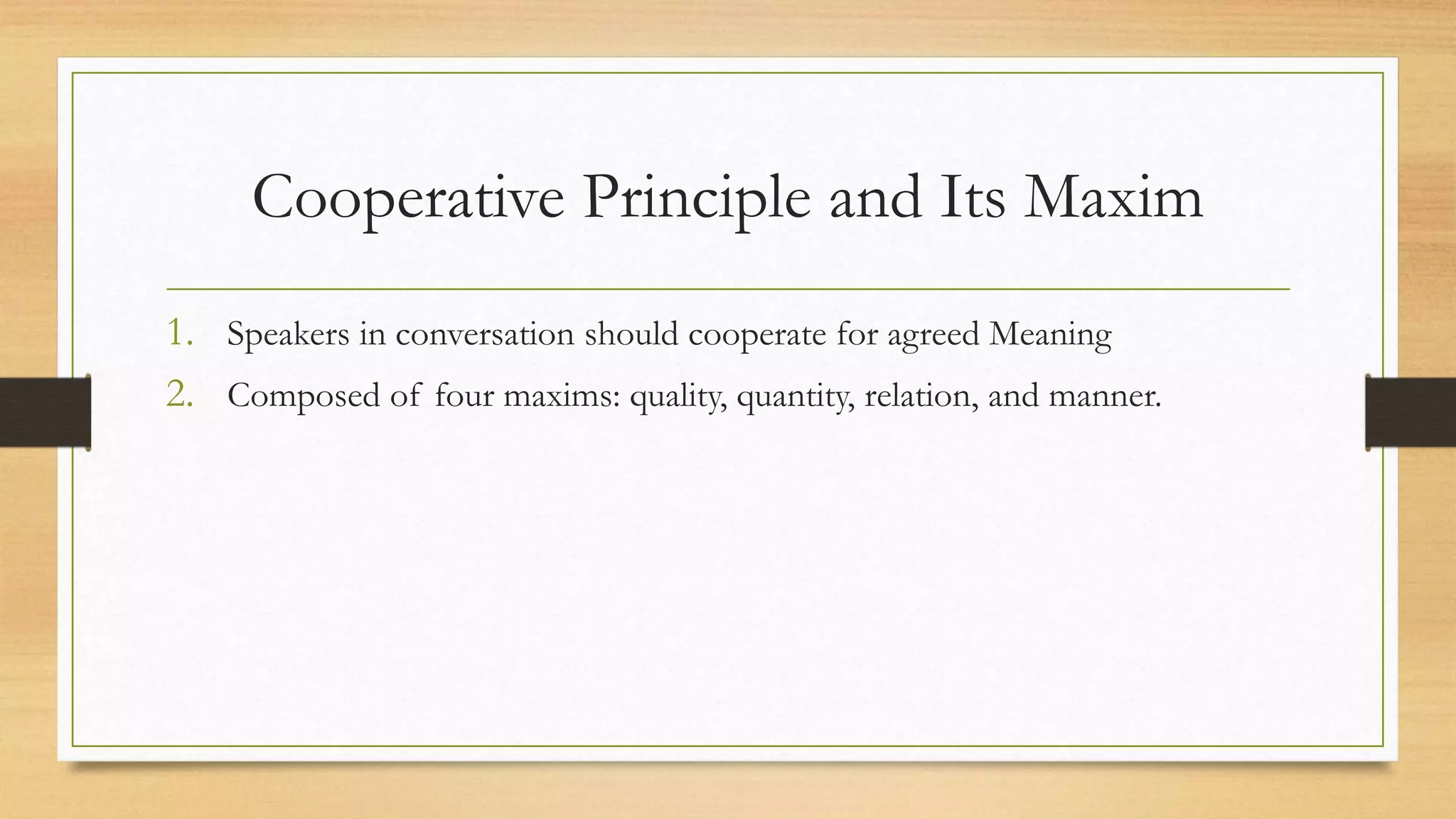 Cooperative Principle and Its Maxim

1. Speakers in conversation should cooperate for agreed Meaning
2. Composed of four maxims: quality, quantity, relation, and manner.